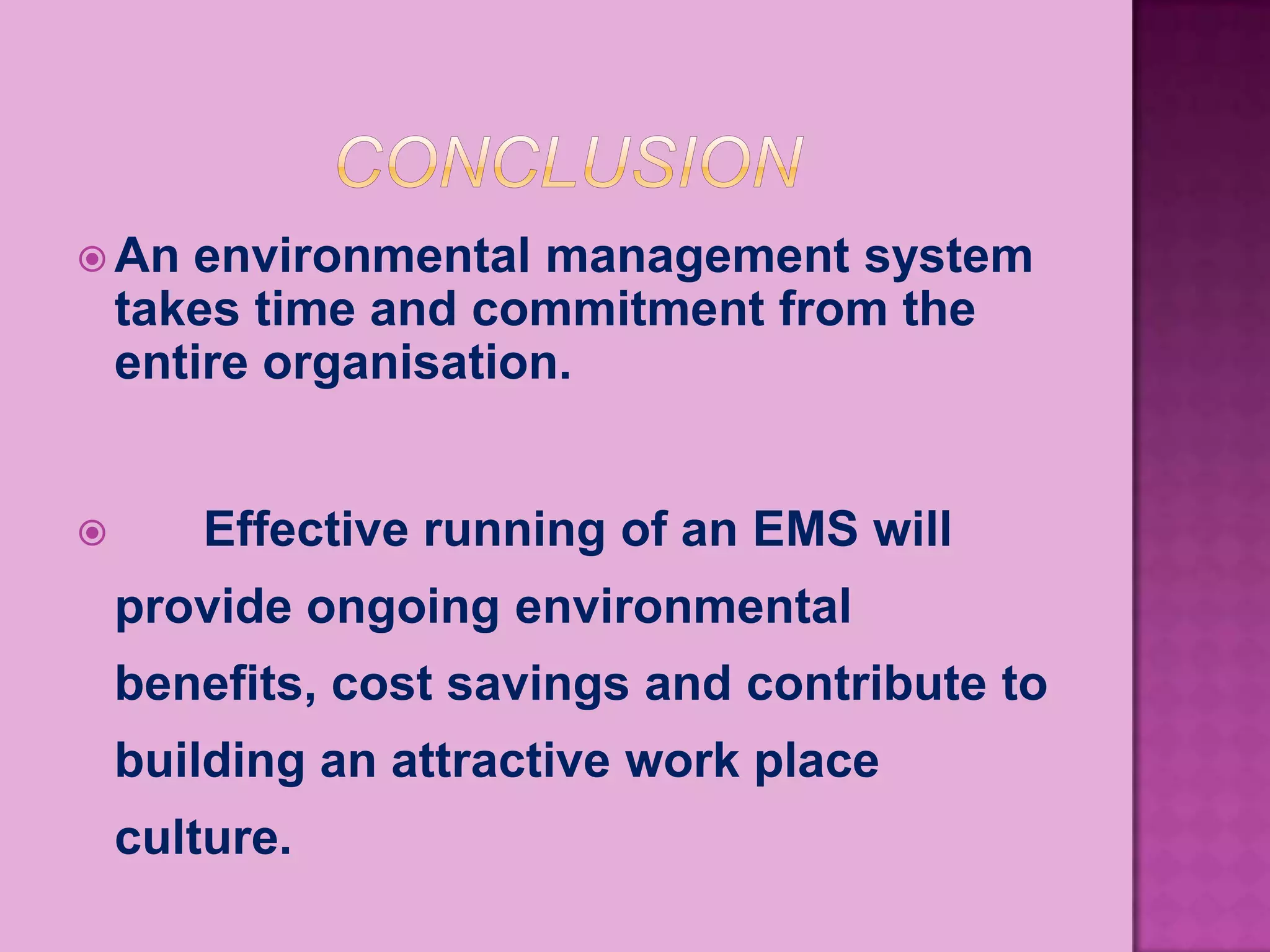 CONCLUSION

An environmental management system takes time and commitment from the entire organisation.

Effective running of an EMS will provide ongoing environmental benefits, cost savings and contribute to building an attractive work place culture.